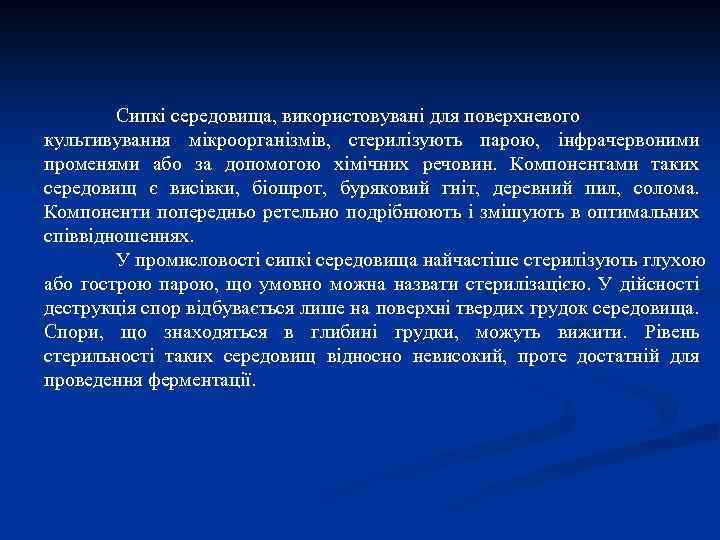 Сипкі середовища, використовувані для поверхневого культивування мікроорганізмів, стерилізують парою, інфрачервоними променями або за допомогою хімічних речовин. Компонентами таких середовищ є висівки, біошрот, буряковий гніт, деревний пил, солома. Компоненти попередньо ретельно подрібнюють і змішують в оптимальних співвідношеннях.

У промисловості сипкі середовища найчастіше стерилізують глухою або гострою парою, що умовно можна назвати стерилізацією. У дійсності деструкція спор відбувається лише на поверхні твердих грудок середовища. Спори, що знаходяться в глибині грудки, можуть вижити. Рівень стерильності таких середовищ відносно невисокий, проте достатній для проведення ферментації.